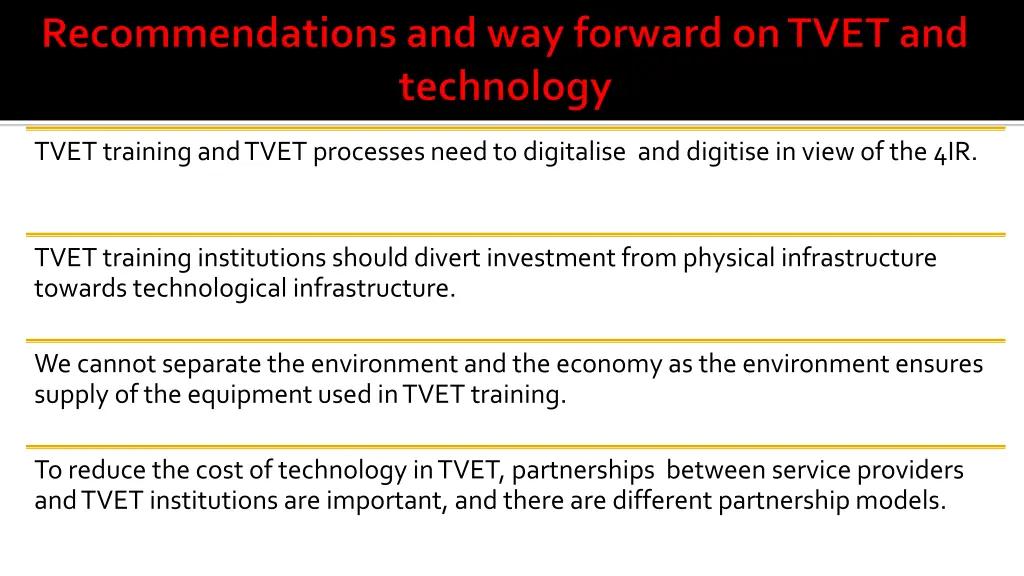 Recommendations and way forward on TVET and technology

TVET training and TVET processes need to digitalise and digitise in view of the 4IR.

TVET training institutions should divert investment from physical infrastructure towards technological infrastructure.

We cannot separate the environment and the economy as the environment ensures supply of the equipment used in TVET training.

To reduce the cost of technology in TVET, partnerships between service providers and TVET institutions are important, and there are different partnership models.